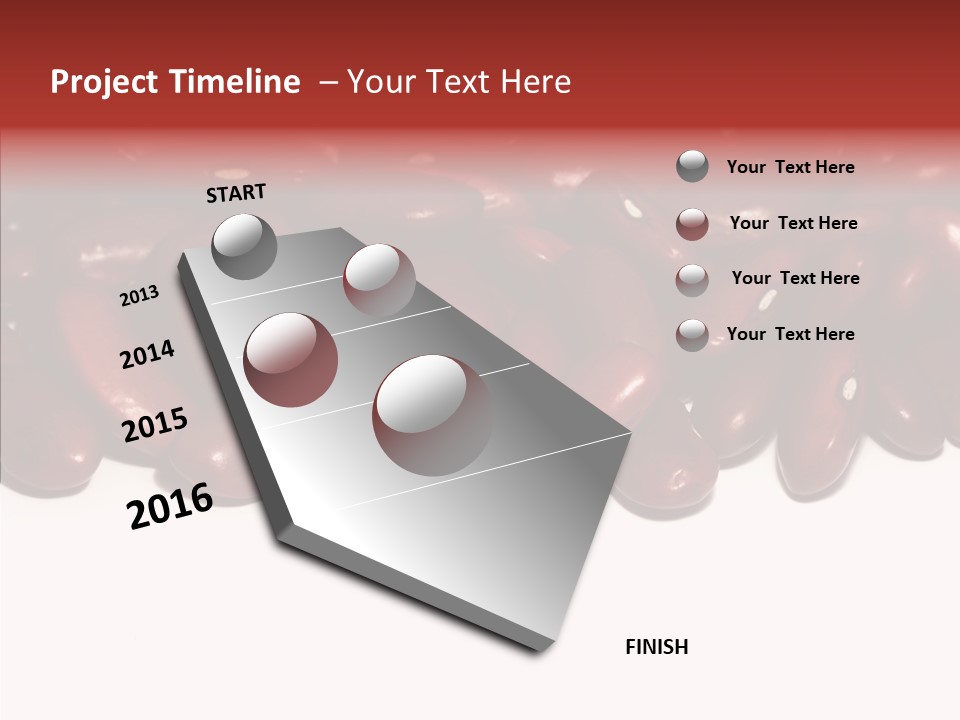 Project Timeline – Your Text Here

START

2013

2014

2015

2016

FINISH

Your Text Here

Your Text Here

Your Text Here

Your Text Here